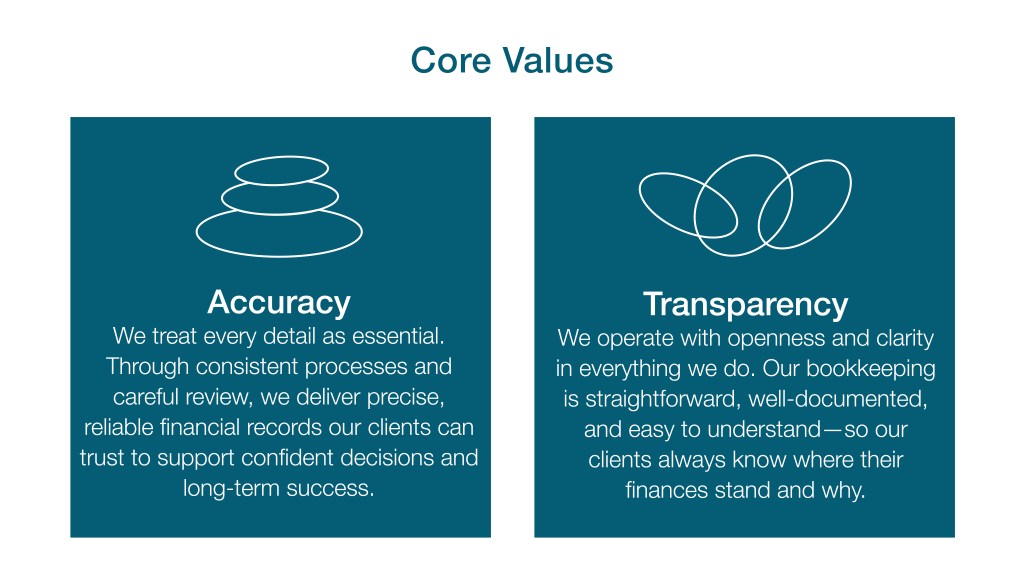 Core Values

Accuracy
We treat every detail as essential. Through consistent processes and careful review, we deliver precise, reliable financial records our clients can trust to support confident decisions and long-term success.

Transparency
We operate with openness and clarity in everything we do. Our bookkeeping is straightforward, well-documented, and easy to understand—so our clients always know where their finances stand and why.